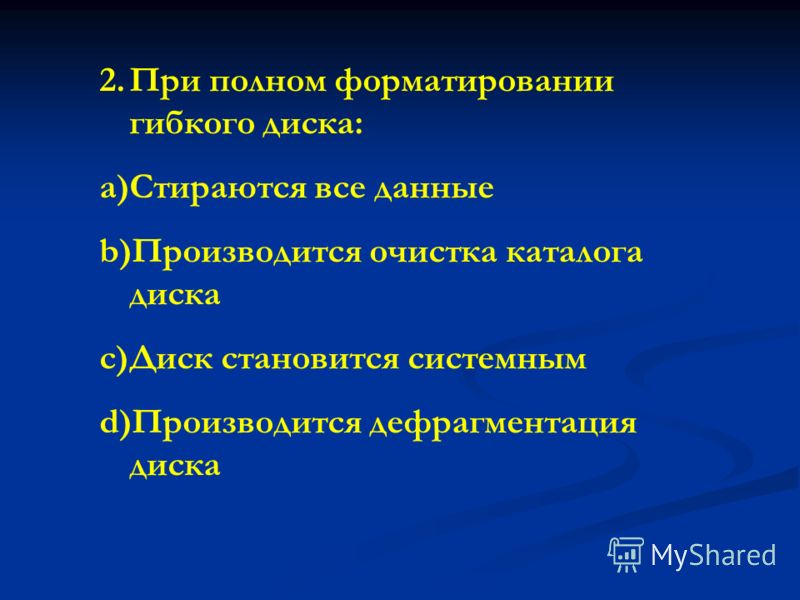 2. При полном форматировании гибкого диска:

a)Стираются все данные

b)Производится очистка каталога диска

c)Диск становится системным

d)Производится дефрагментация диска

MyShared